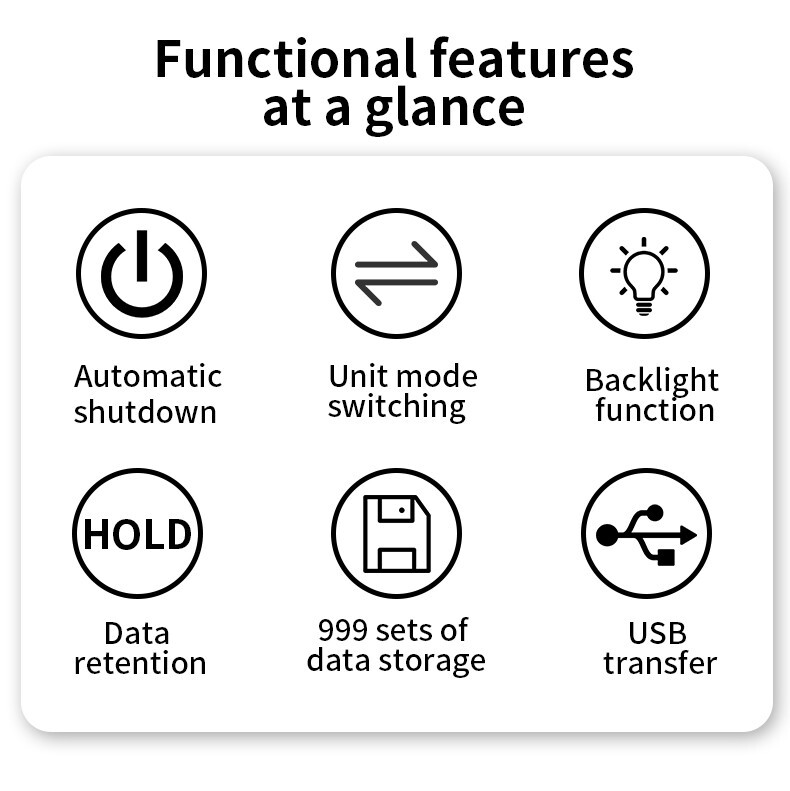 Functional features at a glance

Automatic shutdown

Unit mode switching

Backlight function

HOLD

Data retention

999 sets of data storage

USB transfer